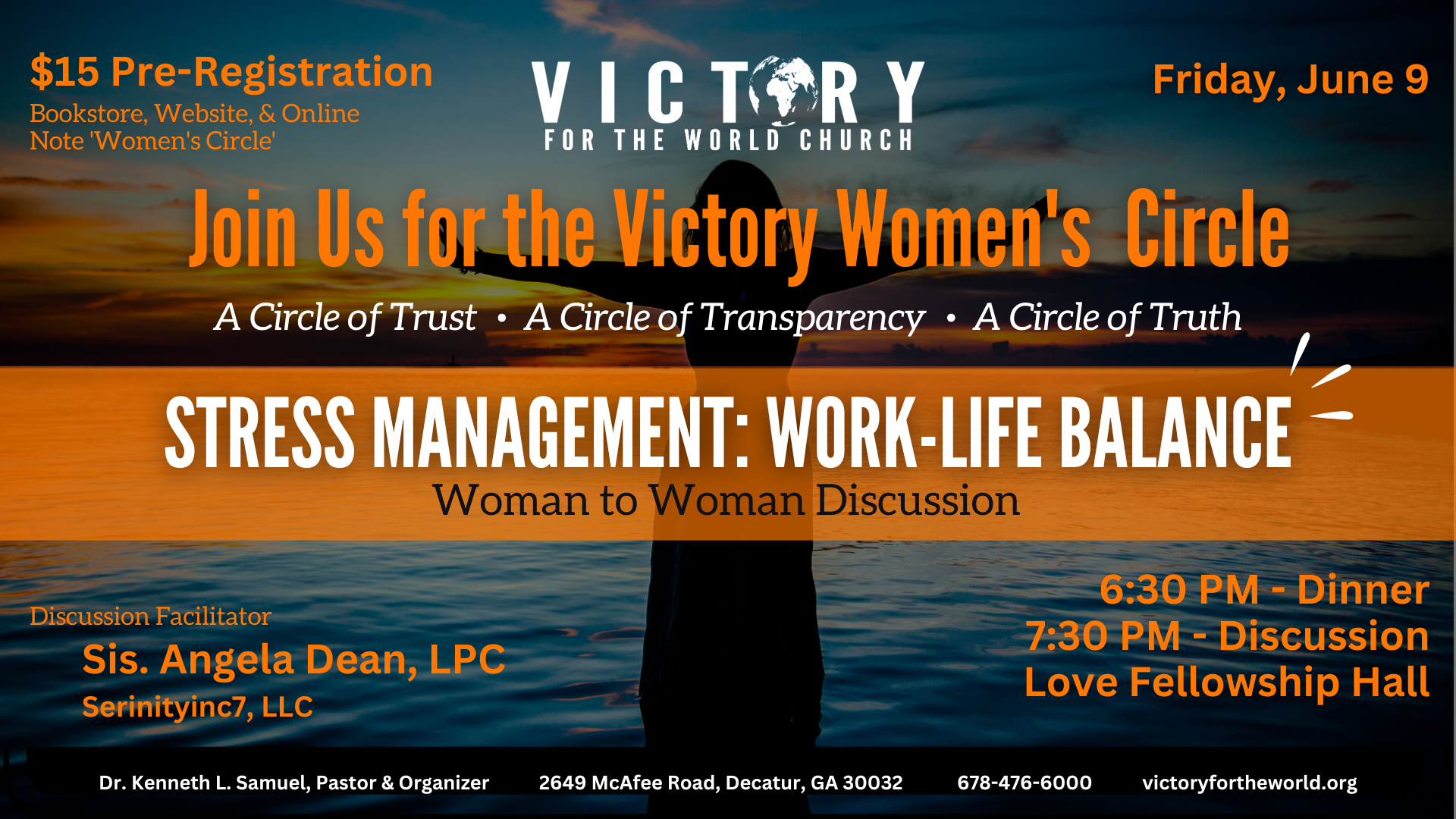 $15 Pre-Registration
Bookstore, Website, & Online
Note 'Women's Circle'

VICTORY
FOR THE WORLD CHURCH

Friday, June 9

Join Us for the Victory Women's Circle

A Circle of Trust • A Circle of Transparency • A Circle of Truth

STRESS MANAGEMENT: WORK-LIFE BALANCE
Woman to Woman Discussion

Discussion Facilitator
Sis. Angela Dean, LPC
Serinityinc7, LLC

6:30 PM - Dinner
7:30 PM - Discussion
Love Fellowship Hall

Dr. Kenneth L. Samuel, Pastor & Organizer 2649 McAfee Road, Decatur, GA 30032 678-476-6000 victoryfortheworld.org